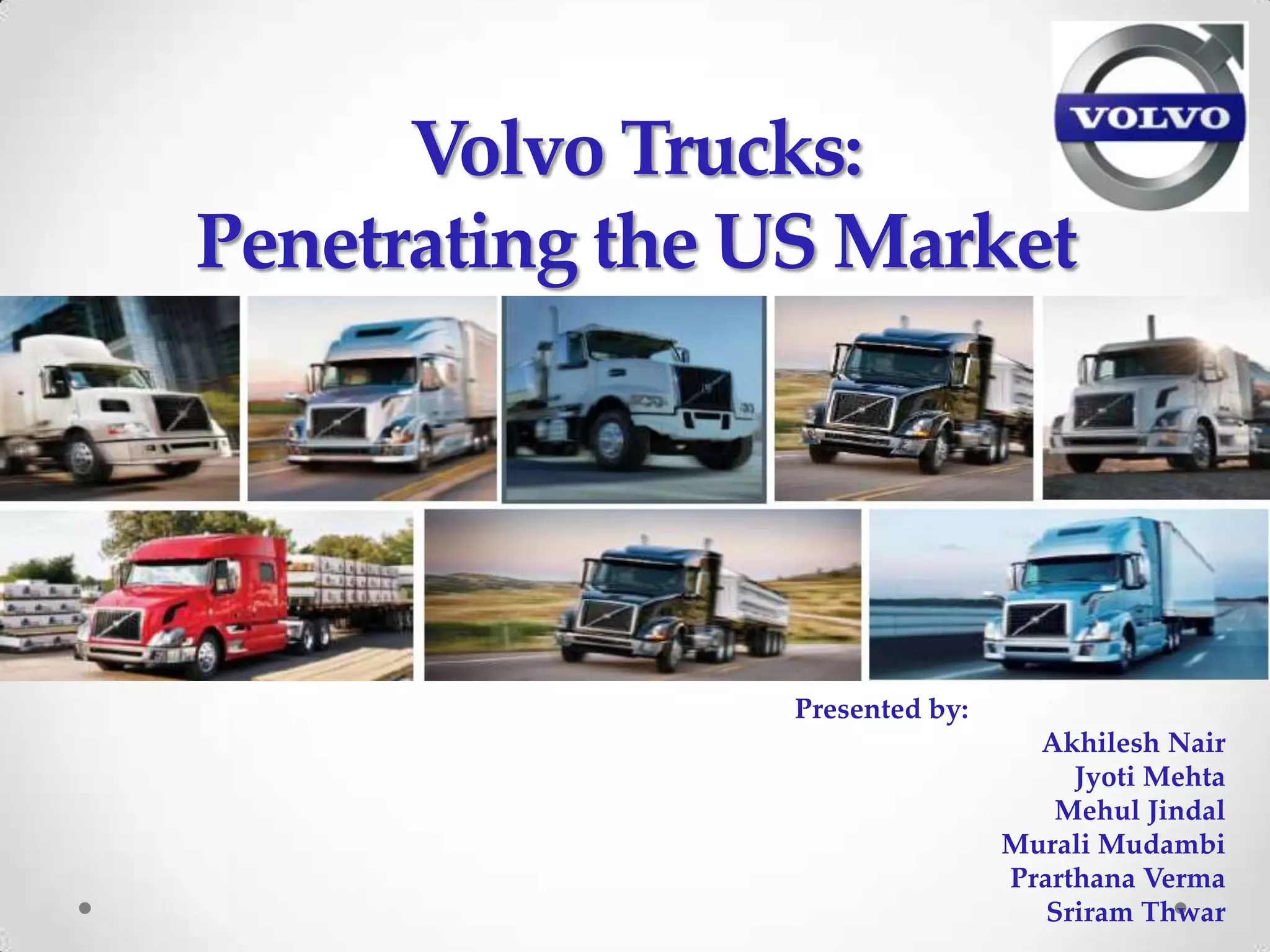 VOLVO

Volvo Trucks:
Penetrating the US Market

Presented by:

Akhilesh Nair
Jyoti Mehta
Mehul Jindal
Murali Mudambi
Prarthana Verma
Sriram Thwar